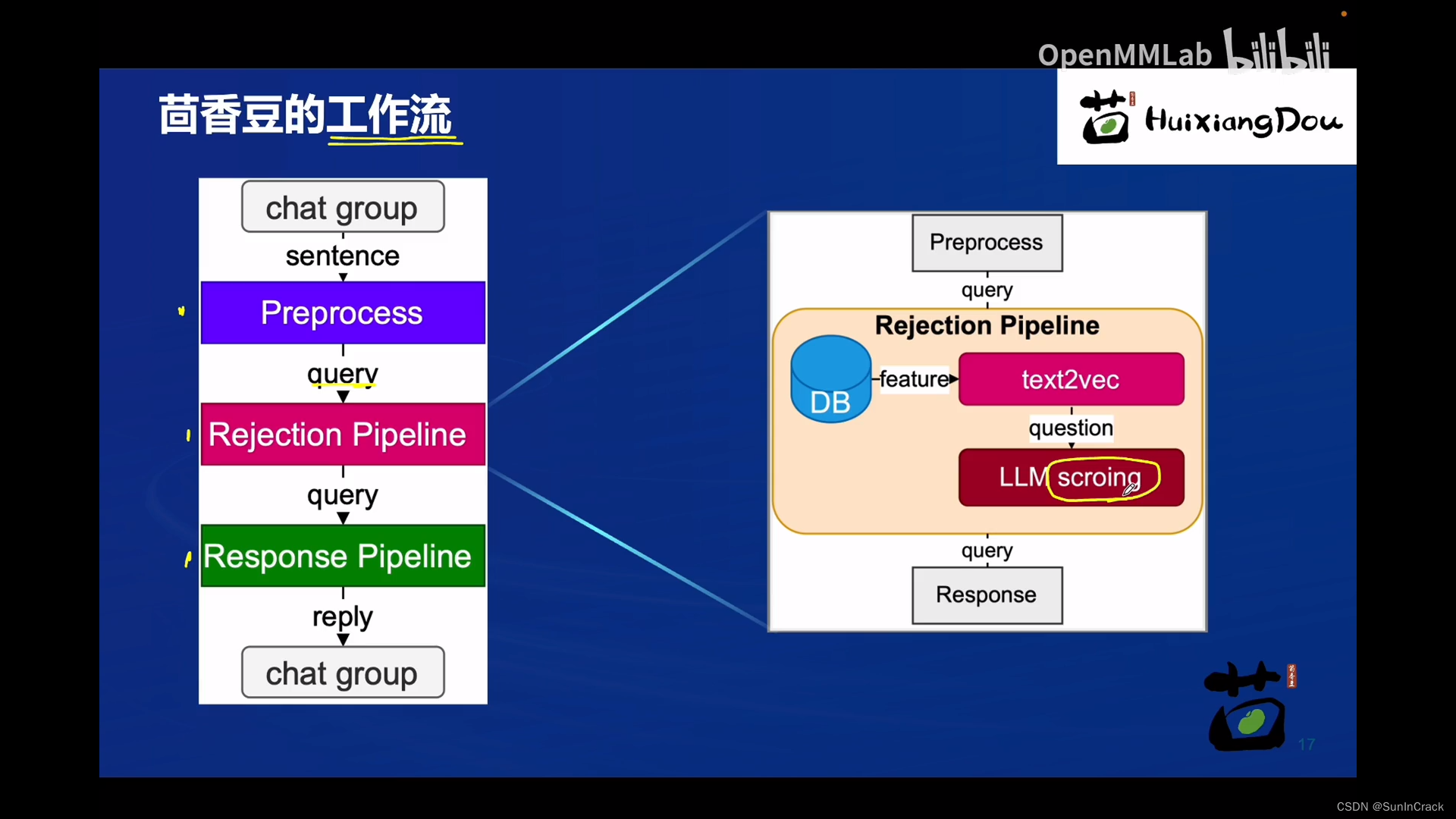 OpenMMLab bilibili

茴香豆的工作流

HuixiangDou

chat group
sentence
Preprocess
query
Rejection Pipeline
query
Response Pipeline
reply
chat group

Preprocess
query
Rejection Pipeline
DB
feature
text2vec
question
LLM scroing
query
Response

17

CSDN @SunInCrack